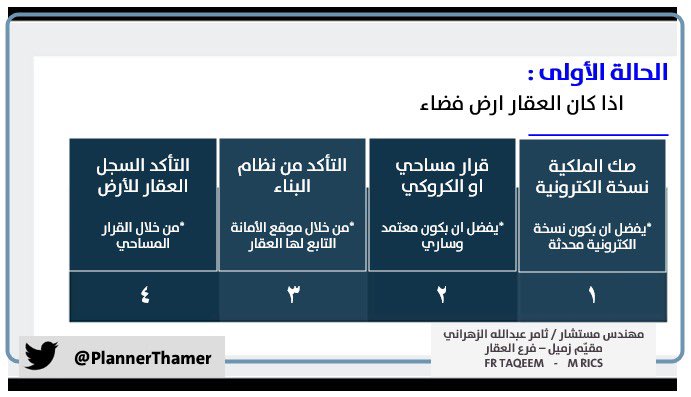 الحالة الأولى :
اذا كان العقار ارض فضاء

صك الملكية نسخة الكترونية

*يفضل ان يكون نسخة الكترونية محدثة

١

قرار مساحي او الكروكي

*يفضل ان يكون معتمد وساري

٢

التأكد من نظام البناء

*من خلال موقع الأمانة التابع لها العقار

٣

التأكد السجل العقار للأرض

*من خلال القرار المساحي

٤

مهندس مستشار / ثامر عبدالله الزهراني
مقيّم زميل – فرع العقار
FR TAQEEM - M RICS

@PlannerThamer